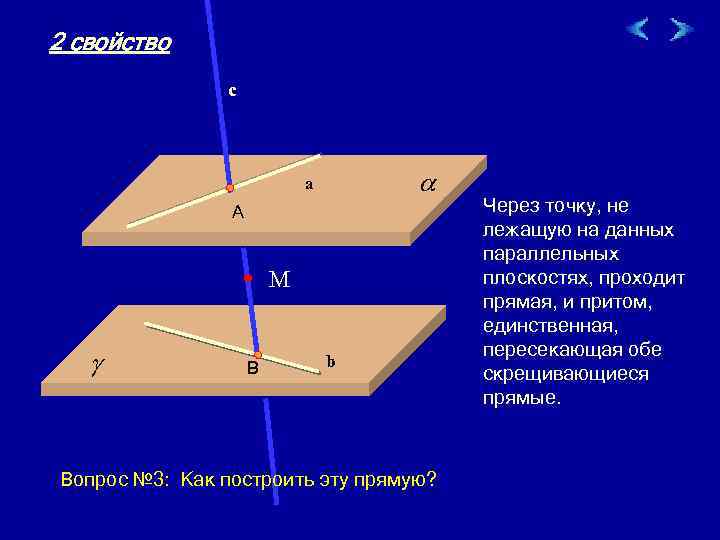 2 свойство

c

a

$\alpha$

A

M

$\gamma$

B

b

Через точку, не лежащую на данных параллельных плоскостях, проходит прямая, и притом, единственная, пересекающая обе скрещивающиеся прямые.

Вопрос №3: Как построить эту прямую?